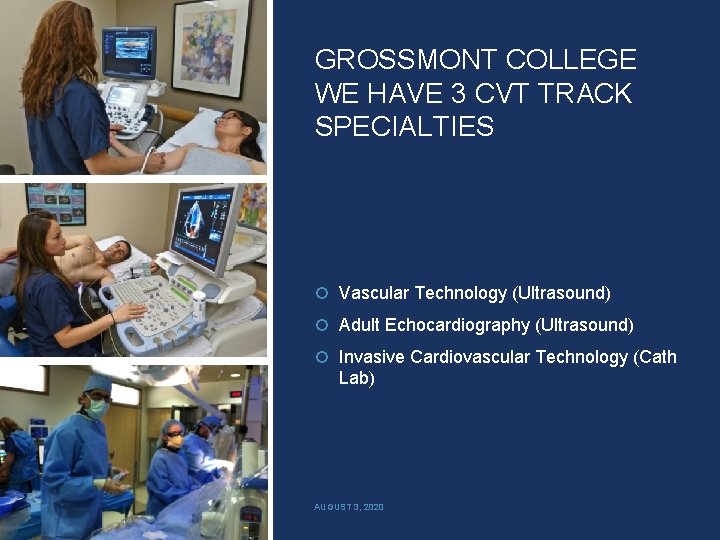 GROSSMONT COLLEGE
WE HAVE 3 CVT TRACK SPECIALTIES

Vascular Technology (Ultrasound)

Adult Echocardiography (Ultrasound)

Invasive Cardiovascular Technology (Cath Lab)

AUGUST 3, 2020